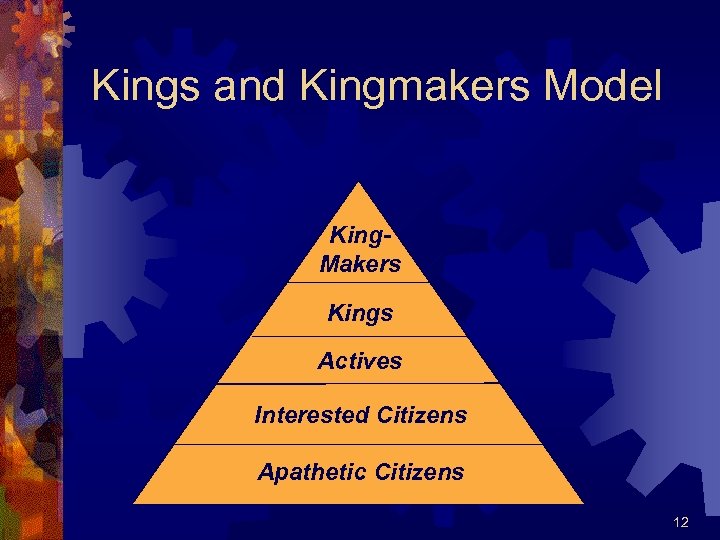 Kings and Kingmakers Model

King-Makers

Kings

Actives

Interested Citizens

Apathetic Citizens

12